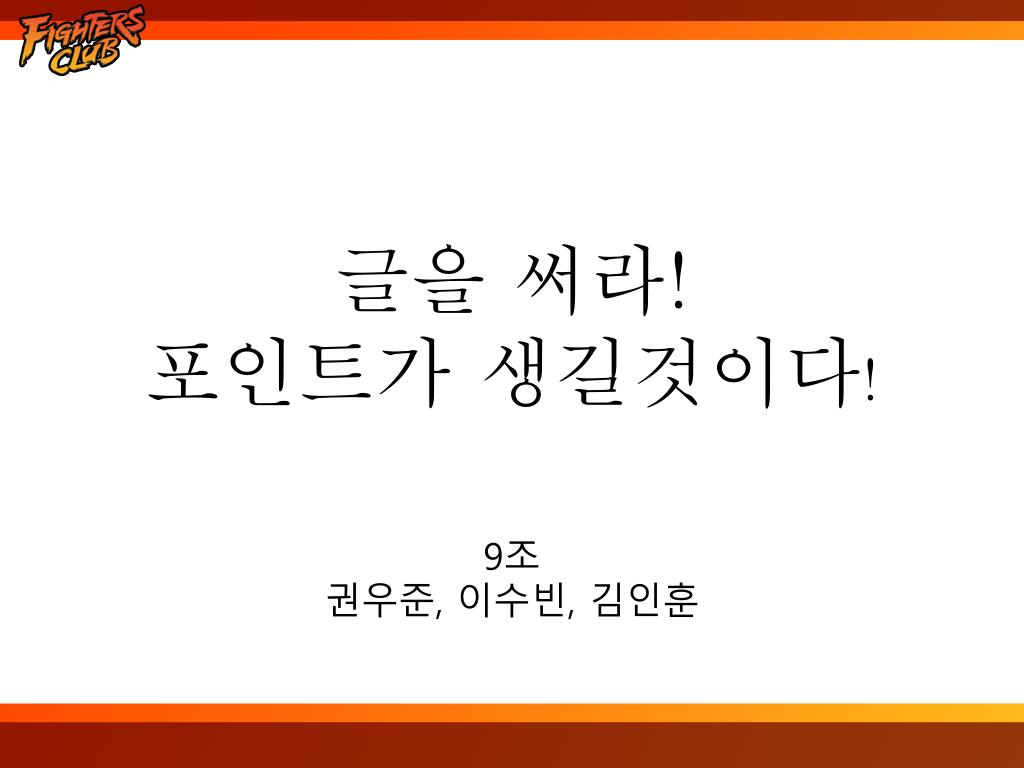 FIGHTERS CLUB

글을 써라!
포인트가 생길것이다!

9조
권우준, 이수빈, 김인훈